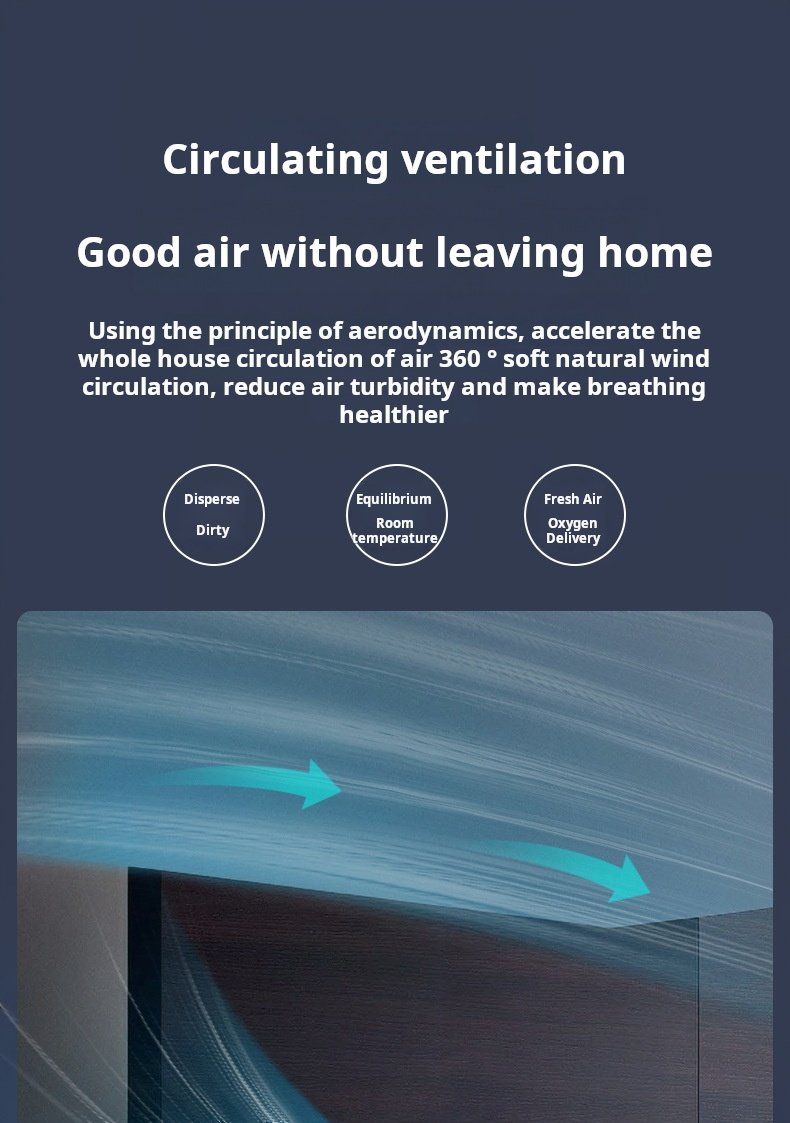 Circulating ventilation

Good air without leaving home

Using the principle of aerodynamics, accelerate the whole house circulation of air 360 ° soft natural wind circulation, reduce air turbidity and make breathing healthier

Disperse

Dirty

Equilibrium

Room temperature

Fresh Air

Oxygen Delivery